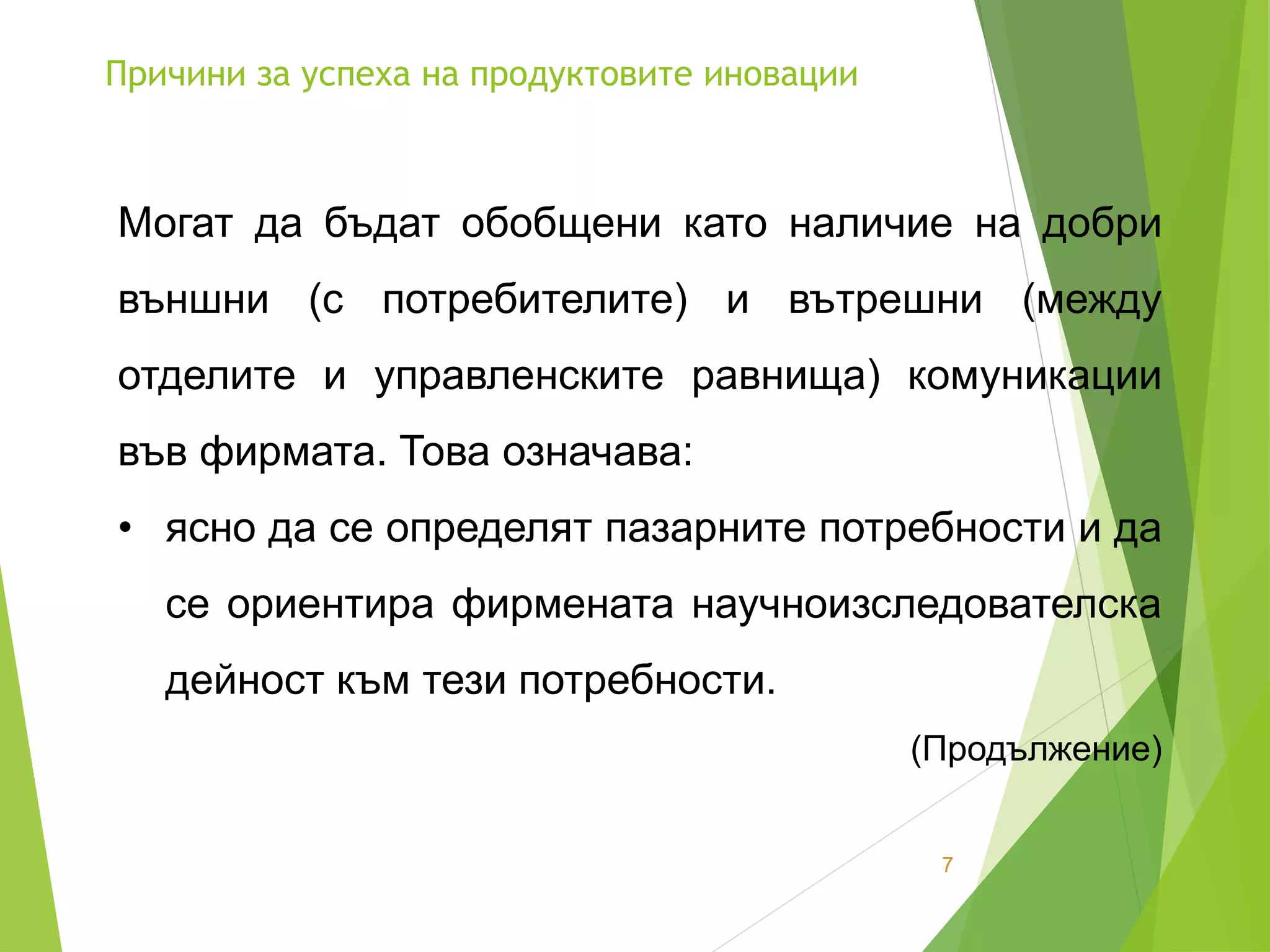 Причини за успеха на продуктовите иновации

Могат да бъдат обобщени като наличие на добри външни (с потребителите) и вътрешни (между отделите и управленските равнища) комуникации във фирмата. Това означава:

• ясно да се определят пазарните потребности и да се ориентира фирмената научноизследователска дейност към тези потребности.

(Продължение)

7